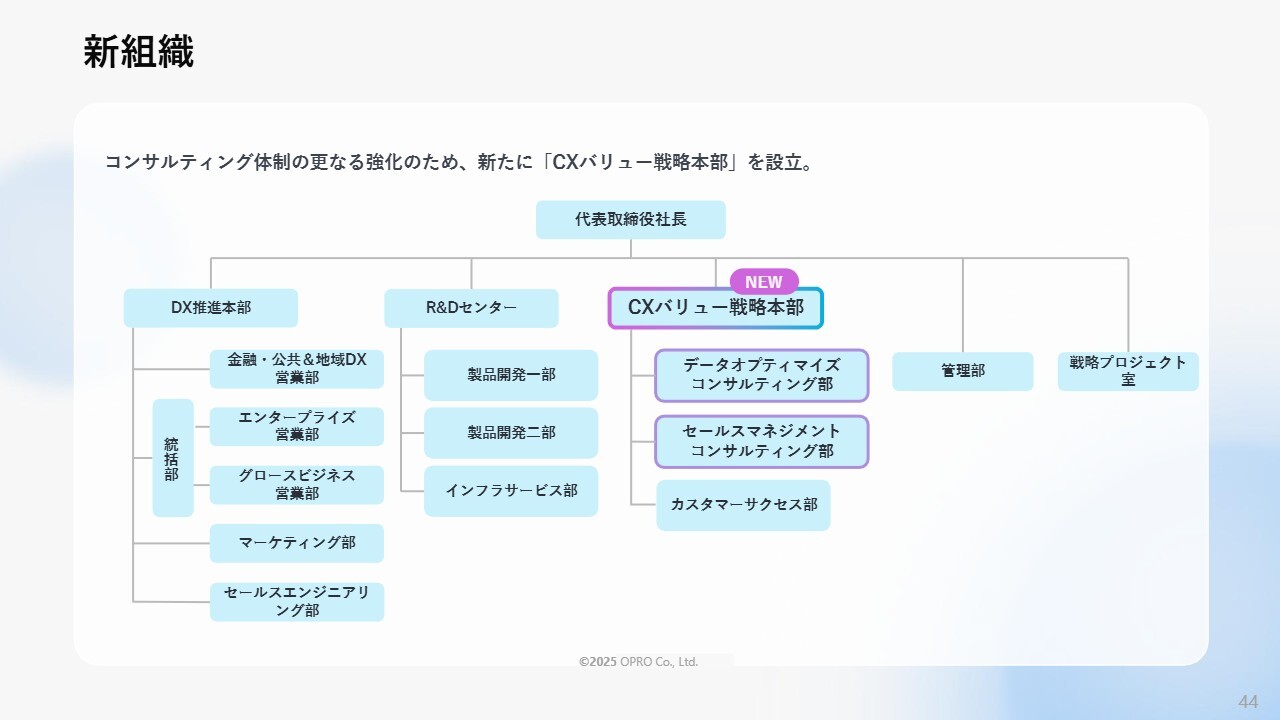 新組織

コンサルティング体制の更なる強化のため、新たに「CXバリュー戦略本部」を設立。

代表取締役社長

DX推進本部

金融・公共＆地域DX営業部

統括部

エンタープライズ営業部

グロースビジネス営業部

マーケティング部

セールスエンジニアリング部

R&Dセンター

製品開発一部

製品開発二部

インフラサービス部

NEW

CXバリュー戦略本部

データオプティマイズコンサルティング部

セールスマネジメントコンサルティング部

カスタマーサクセス部

管理部

戦略プロジェクト室

©2025 OPRO Co., Ltd.

44